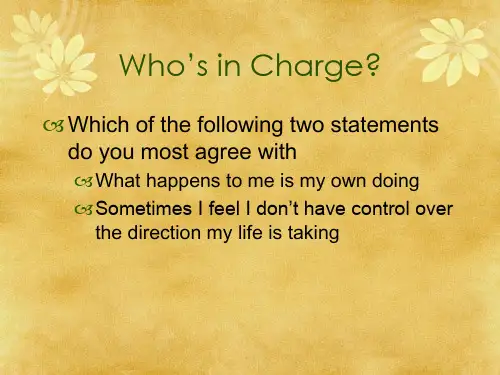 Who's in Charge?

Which of the following two statements do you most agree with

What happens to me is my own doing

Sometimes I feel I don't have control over the direction my life is taking